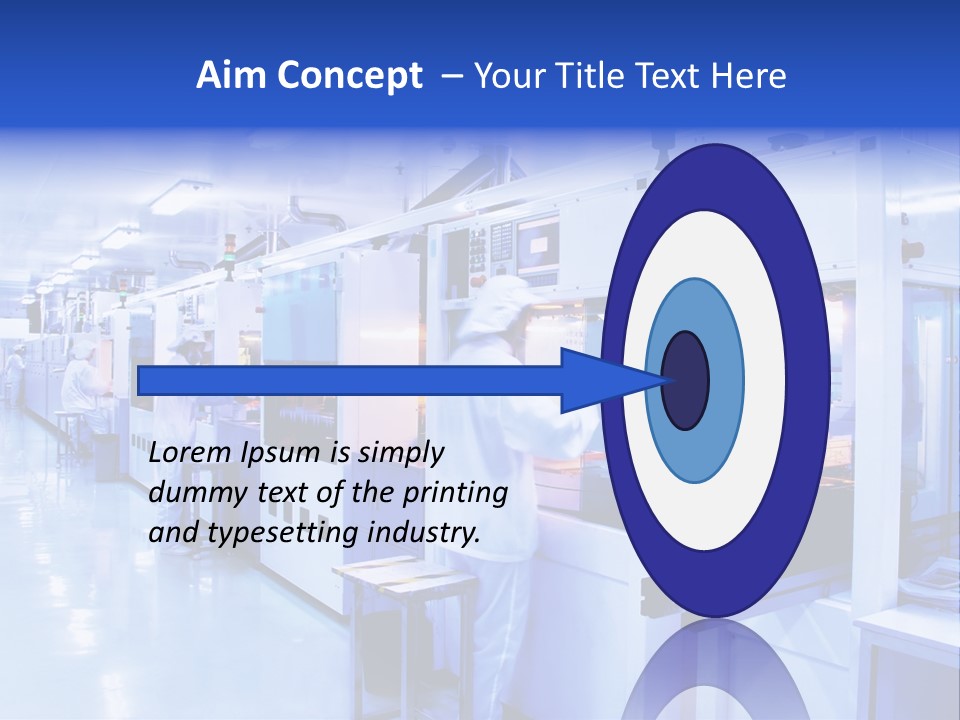 Aim Concept – Your Title Text Here

Lorem Ipsum is simply dummy text of the printing and typesetting industry.